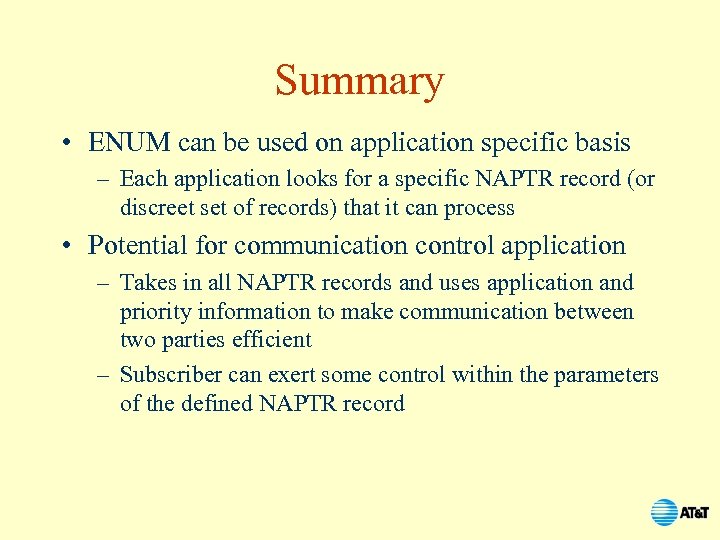 Summary

• ENUM can be used on application specific basis
  – Each application looks for a specific NAPTR record (or discreet set of records) that it can process
• Potential for communication control application
  – Takes in all NAPTR records and uses application and priority information to make communication between two parties efficient
  – Subscriber can exert some control within the parameters of the defined NAPTR record

AT&T